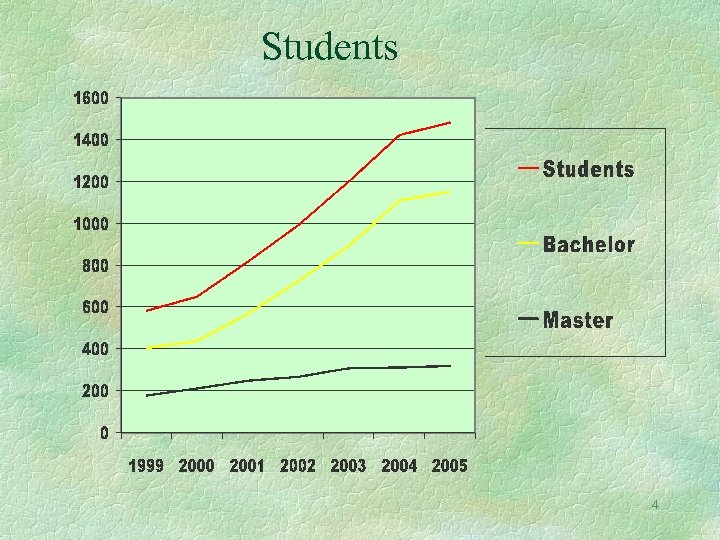 Students

1600
1400
1200
1000
800
600
400
200
0

1999 2000 2001 2002 2003 2004 2005

Students
Bachelor
Master

4